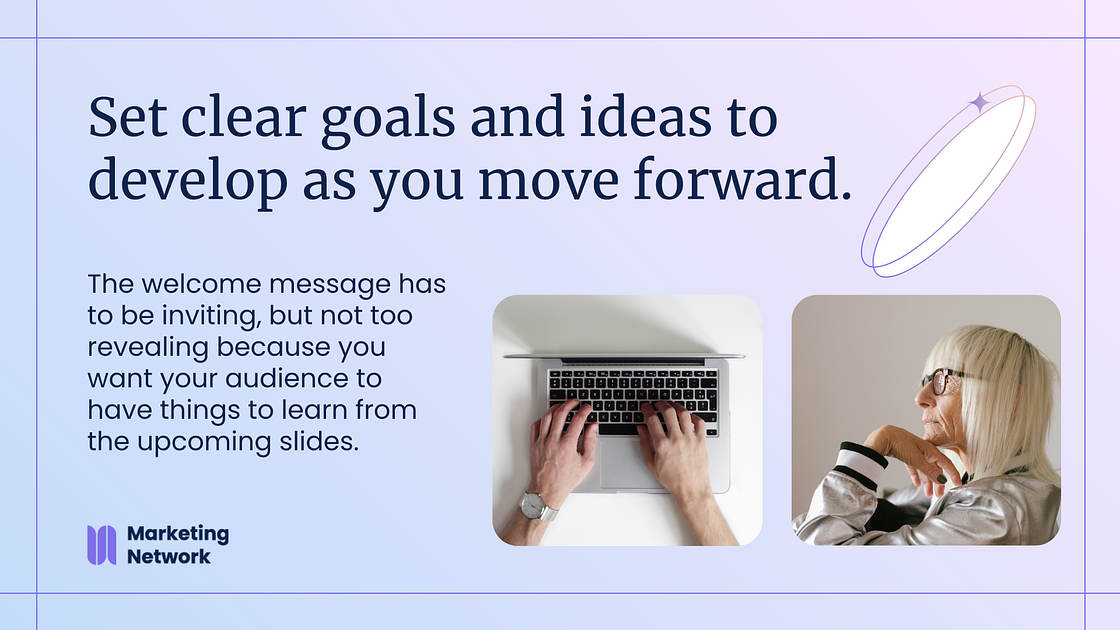 Set clear goals and ideas to develop as you move forward.

The welcome message has to be inviting, but not too revealing because you want your audience to have things to learn from the upcoming slides.

Marketing Network